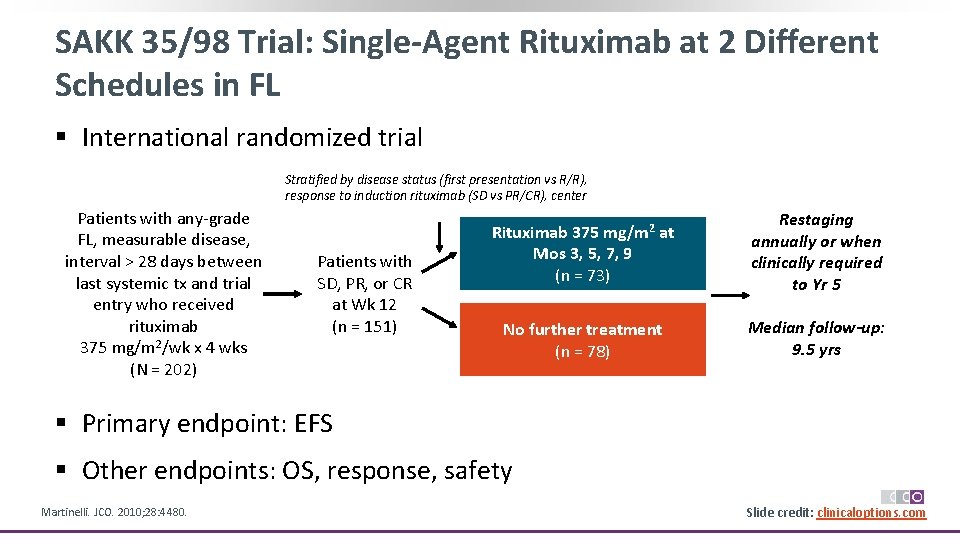 SAKK 35/98 Trial: Single-Agent Rituximab at 2 Different Schedules in FL

▪ International randomized trial

Stratified by disease status (first presentation vs R/R), response to induction rituximab (SD vs PR/CR), center

Patients with any-grade FL, measurable disease, interval > 28 days between last systemic tx and trial entry who received rituximab 375 mg/m$^2$/wk x 4 wks (N = 202)

Patients with SD, PR, or CR at Wk 12 (n = 151)

Rituximab 375 mg/m$^2$ at Mos 3, 5, 7, 9 (n = 73)

No further treatment (n = 78)

Restaging annually or when clinically required to Yr 5

Median follow-up: 9.5 yrs

▪ Primary endpoint: EFS

▪ Other endpoints: OS, response, safety

Martinelli. JCO. 2010;28:4480.

CCO

Slide credit: clinicaloptions.com